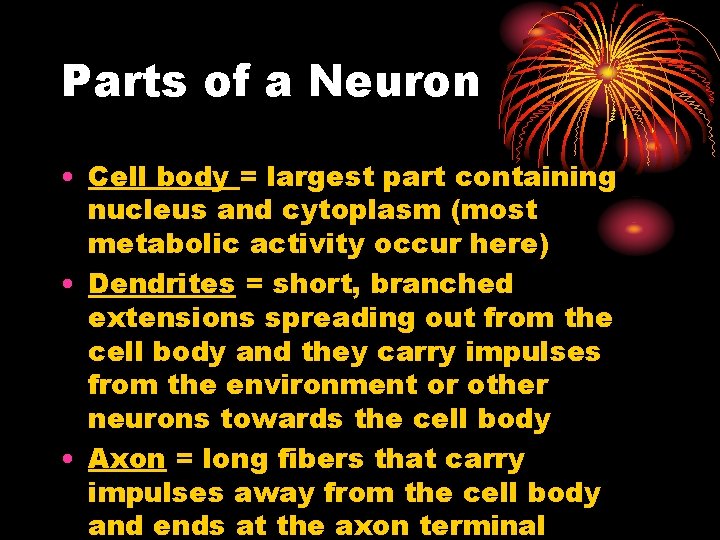 Parts of a Neuron

• Cell body = largest part containing nucleus and cytoplasm (most metabolic activity occur here)
• Dendrites = short, branched extensions spreading out from the cell body and they carry impulses from the environment or other neurons towards the cell body
• Axon = long fibers that carry impulses away from the cell body and ends at the axon terminal